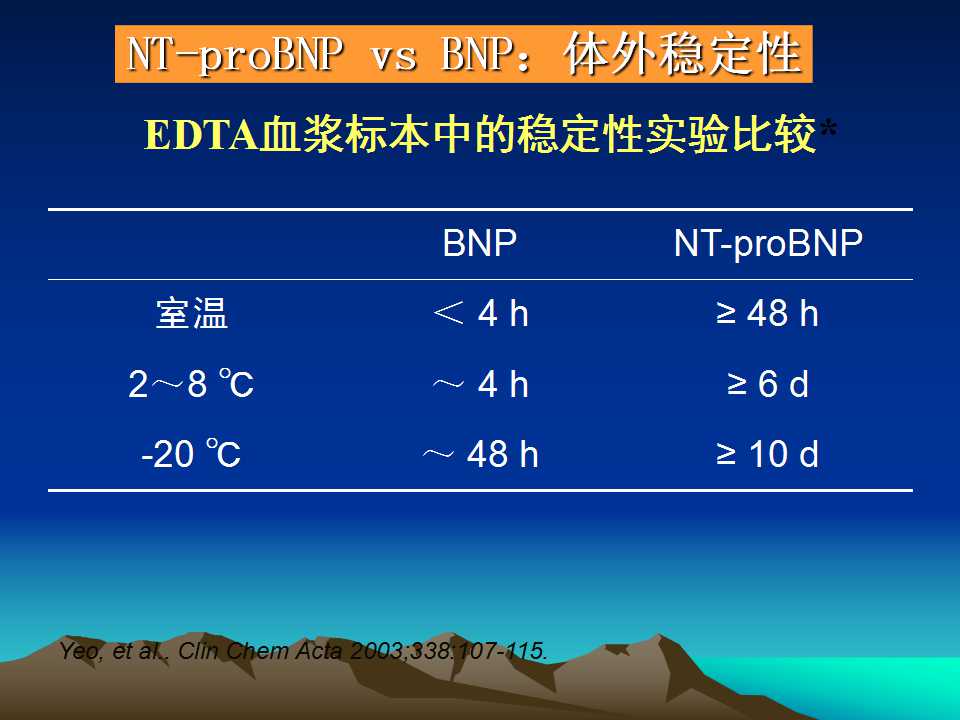 NT-proBNP vs BNP：体外稳定性

EDTA血浆标本中的稳定性实验比较*

| | BNP | NT-proBNP |
|---|---|---|
| 室温 | ＜ 4 h | ≥ 48 h |
| 2～8 ℃ | ～ 4 h | ≥ 6 d |
| -20 ℃ | ～ 48 h | ≥ 10 d |

Yeo, et al., Clin Chem Acta 2003;338:107-115.